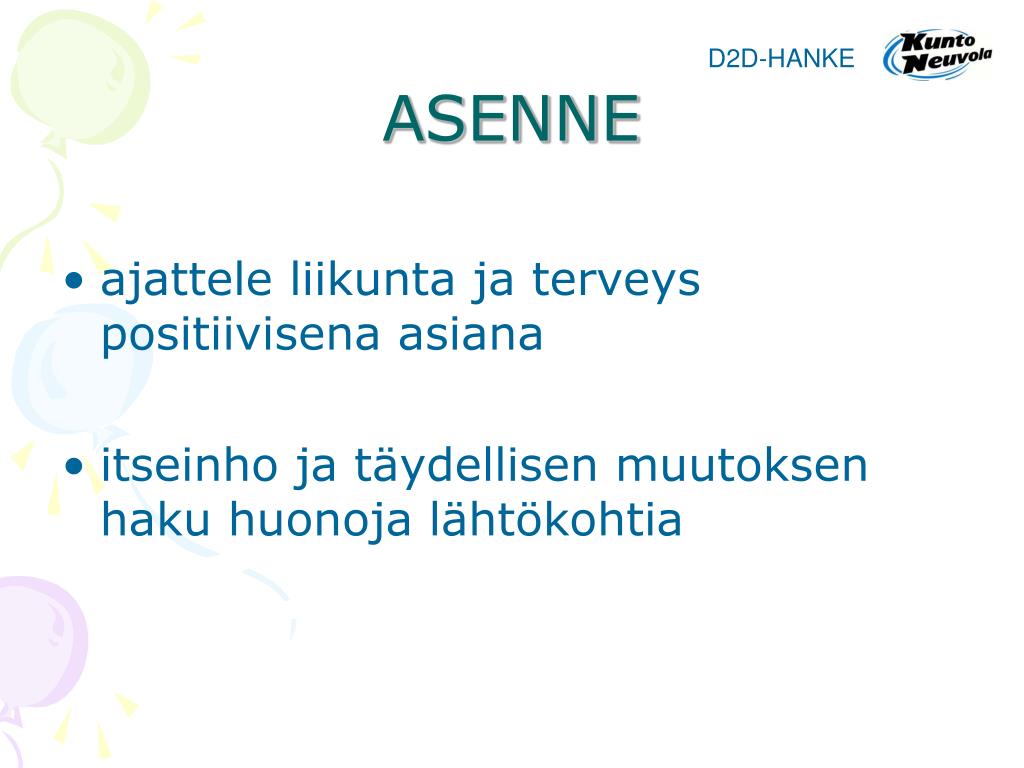 D2D-HANKE

Kunto Neuvola

ASENNE

• ajattele liikunta ja terveys positiivisena asiana

• itseinho ja täydellisen muutoksen haku huonoja lähtökohtia